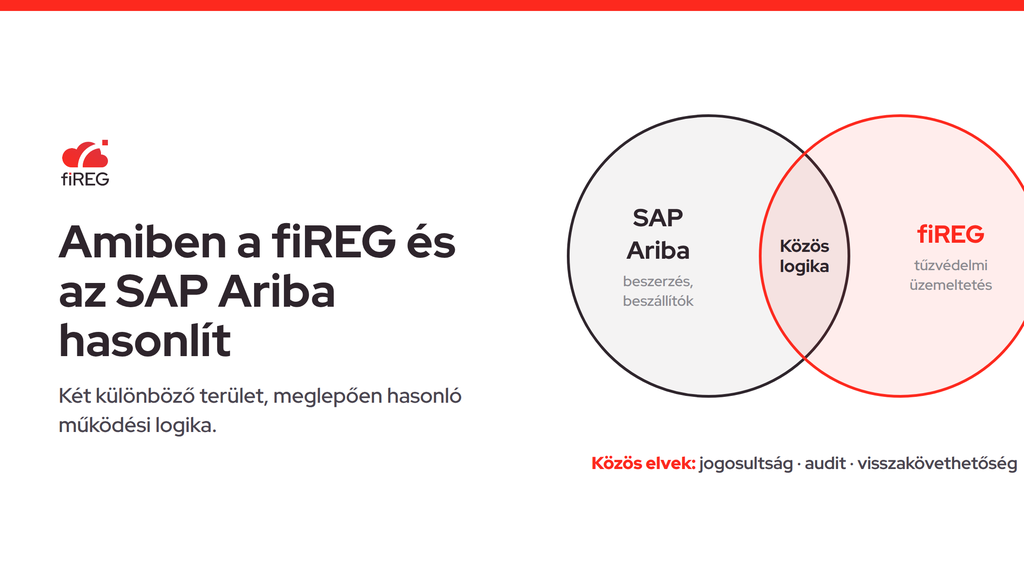 fiREG

Amiben a fiREG és az SAP Ariba hasonlít

Két különböző terület, meglepően hasonló működési logika.

SAP Ariba
beszerzés, beszállítók

Közös logika

fiREG
tűzvédelmi üzemeltetés

Közös elvek: jogosultság · audit · visszakövethetőség